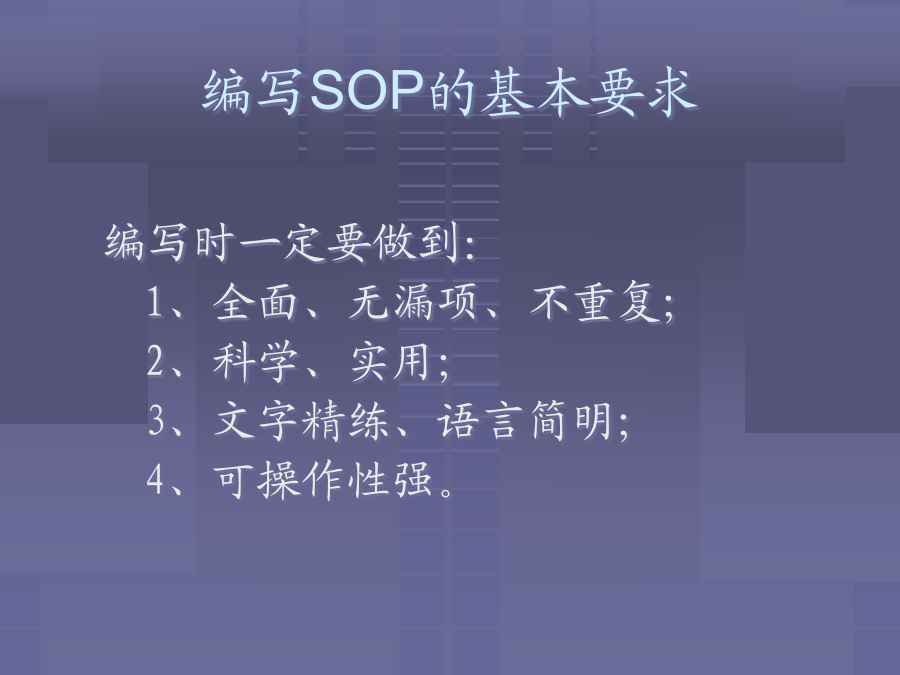 编写SOP的基本要求

编写时一定要做到:
1、全面、无漏项、不重复;
2、科学、实用;
3、文字精练、语言简明;
4、可操作性强。